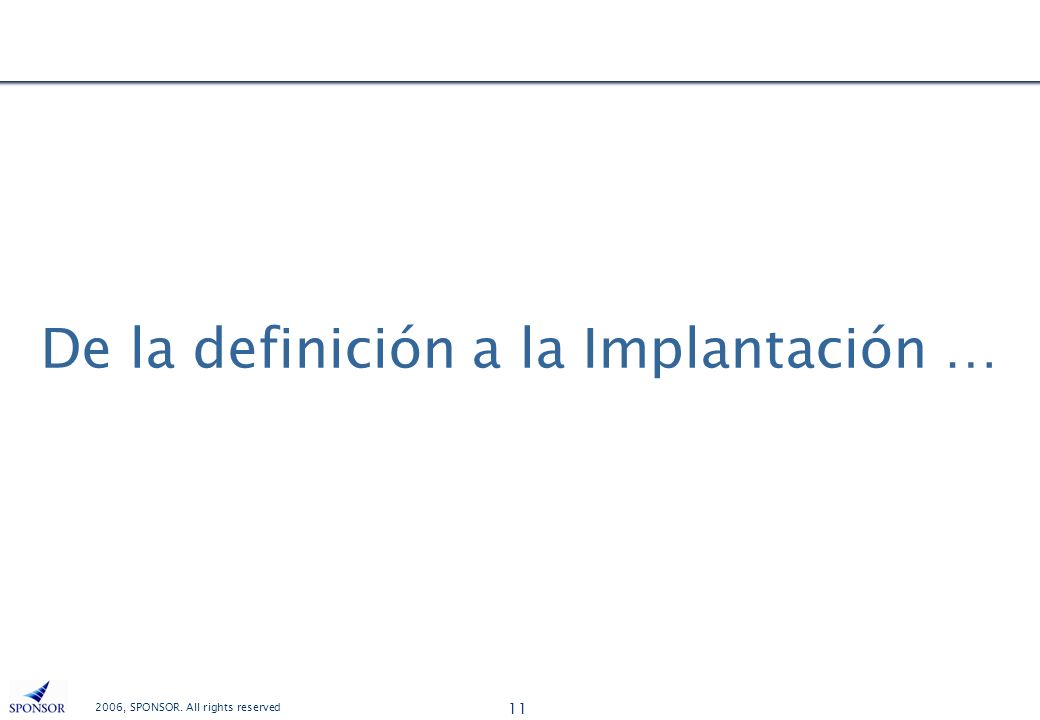 De la definición a la Implantación …

SPONSOR

2006, SPONSOR. All rights reserved

11